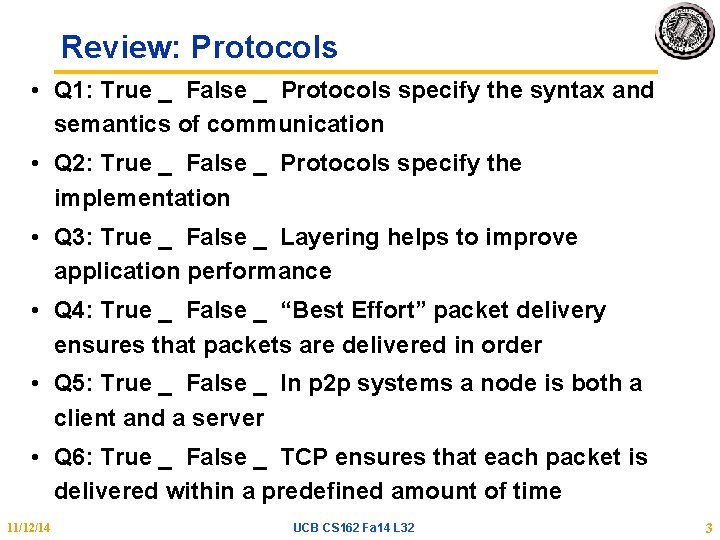 Review: Protocols

• Q1: True _ False _ Protocols specify the syntax and semantics of communication

• Q2: True _ False _ Protocols specify the implementation

• Q3: True _ False _ Layering helps to improve application performance

• Q4: True _ False _ “Best Effort” packet delivery ensures that packets are delivered in order

• Q5: True _ False _ In p2p systems a node is both a client and a server

• Q6: True _ False _ TCP ensures that each packet is delivered within a predefined amount of time

11/12/14 UCB CS162 Fa14 L32 3